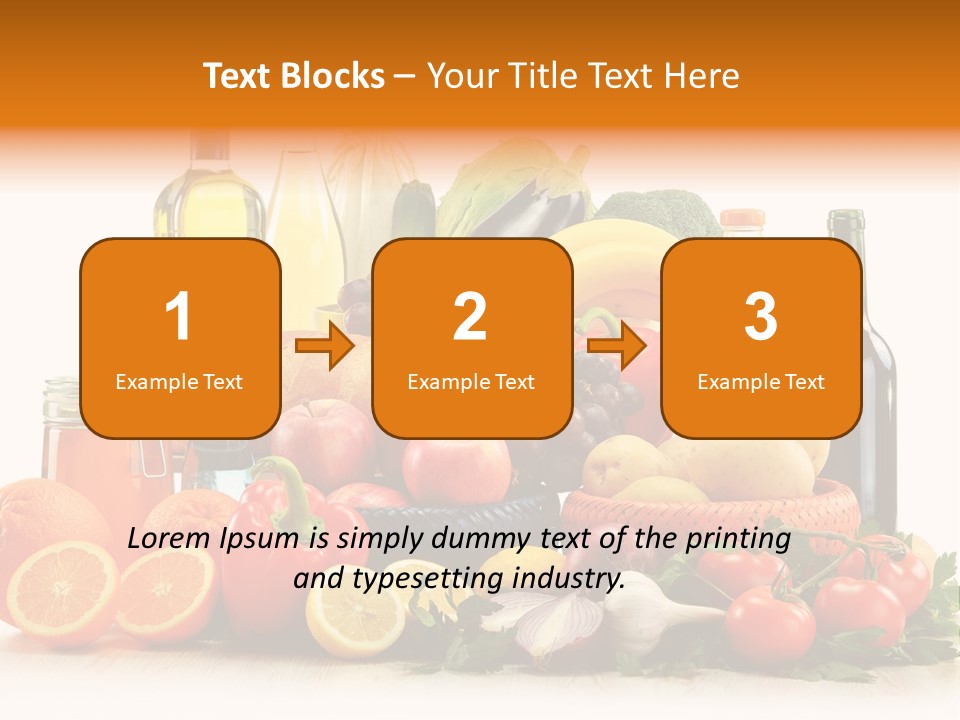 Text Blocks – Your Title Text Here

1
Example Text

2
Example Text

3
Example Text

Lorem Ipsum is simply dummy text of the printing and typesetting industry.